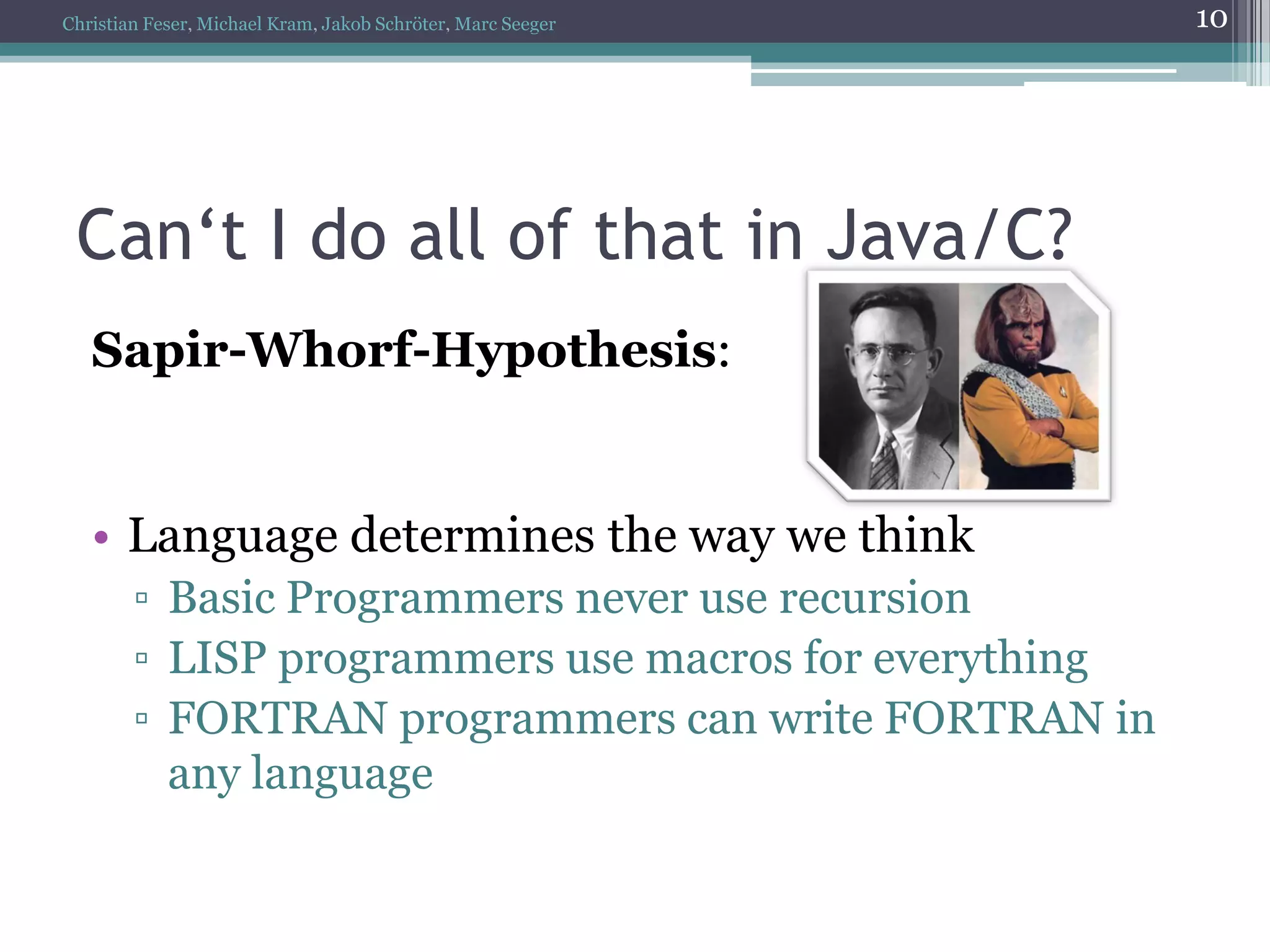 Christian Feser, Michael Kram, Jakob Schröter, Marc Seeger

10

Can‘t I do all of that in Java/C?

Sapir-Whorf-Hypothesis:

• Language determines the way we think
▫ Basic Programmers never use recursion
▫ LISP programmers use macros for everything
▫ FORTRAN programmers can write FORTRAN in any language